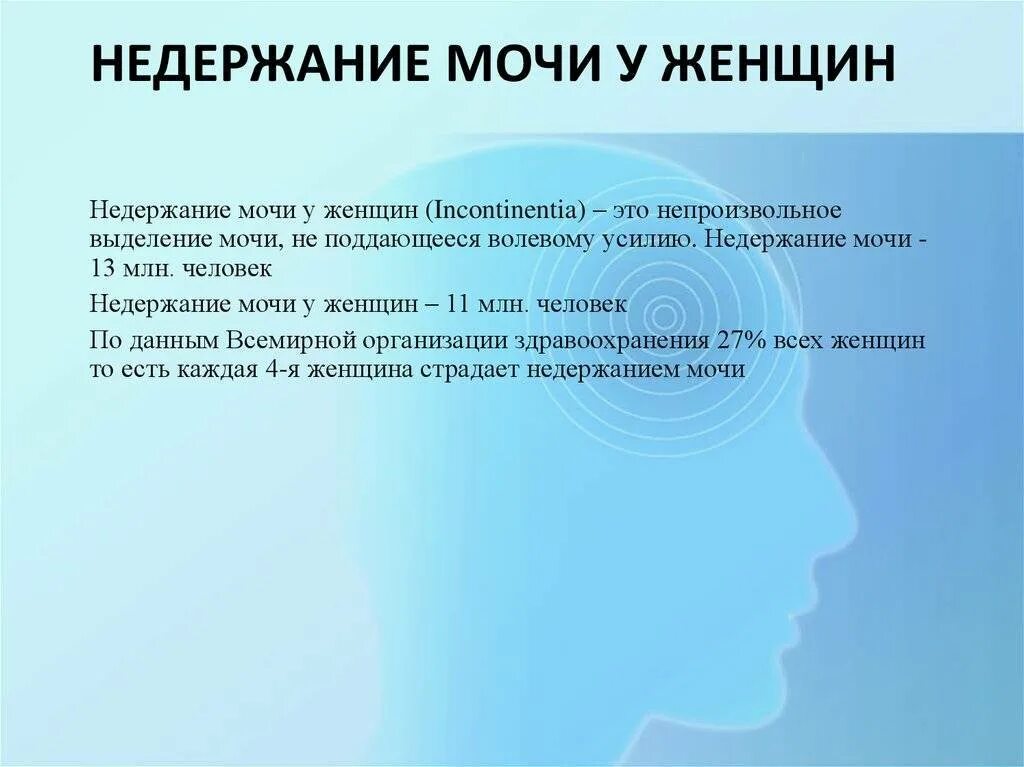 НЕДЕРЖАНИЕ МОЧИ У ЖЕНЩИН

Недержание мочи у женщин (Incontinentia) – это непроизвольное выделение мочи, не поддающееся волевому усилию. Недержание мочи - 13 млн. человек

Недержание мочи у женщин – 11 млн. человек

По данным Всемирной организации здравоохранения 27% всех женщин то есть каждая 4-я женщина страдает недержанием мочи